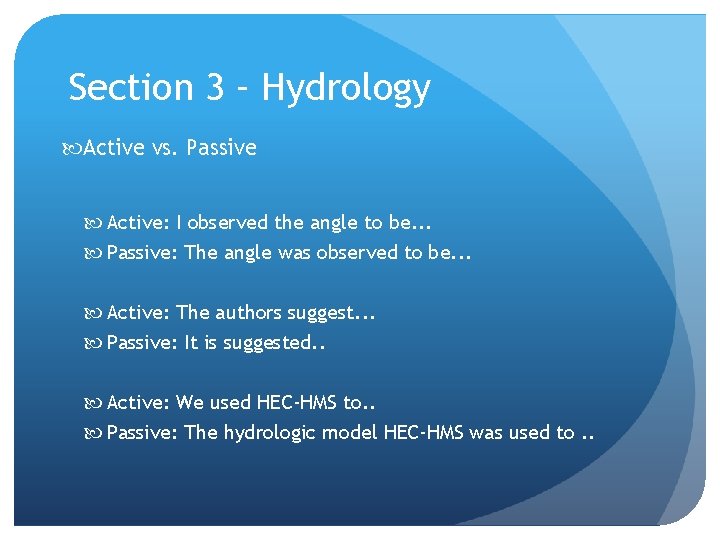 Section 3 – Hydrology

Active vs. Passive

Active: I observed the angle to be...
Passive: The angle was observed to be...

Active: The authors suggest...
Passive: It is suggested..

Active: We used HEC-HMS to..
Passive: The hydrologic model HEC-HMS was used to ..